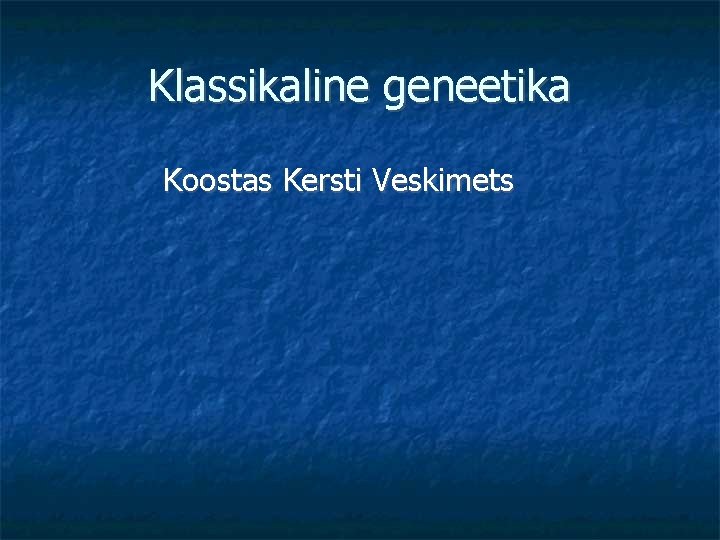 Klassikaline geneetika

Koostas Kersti Veskimets